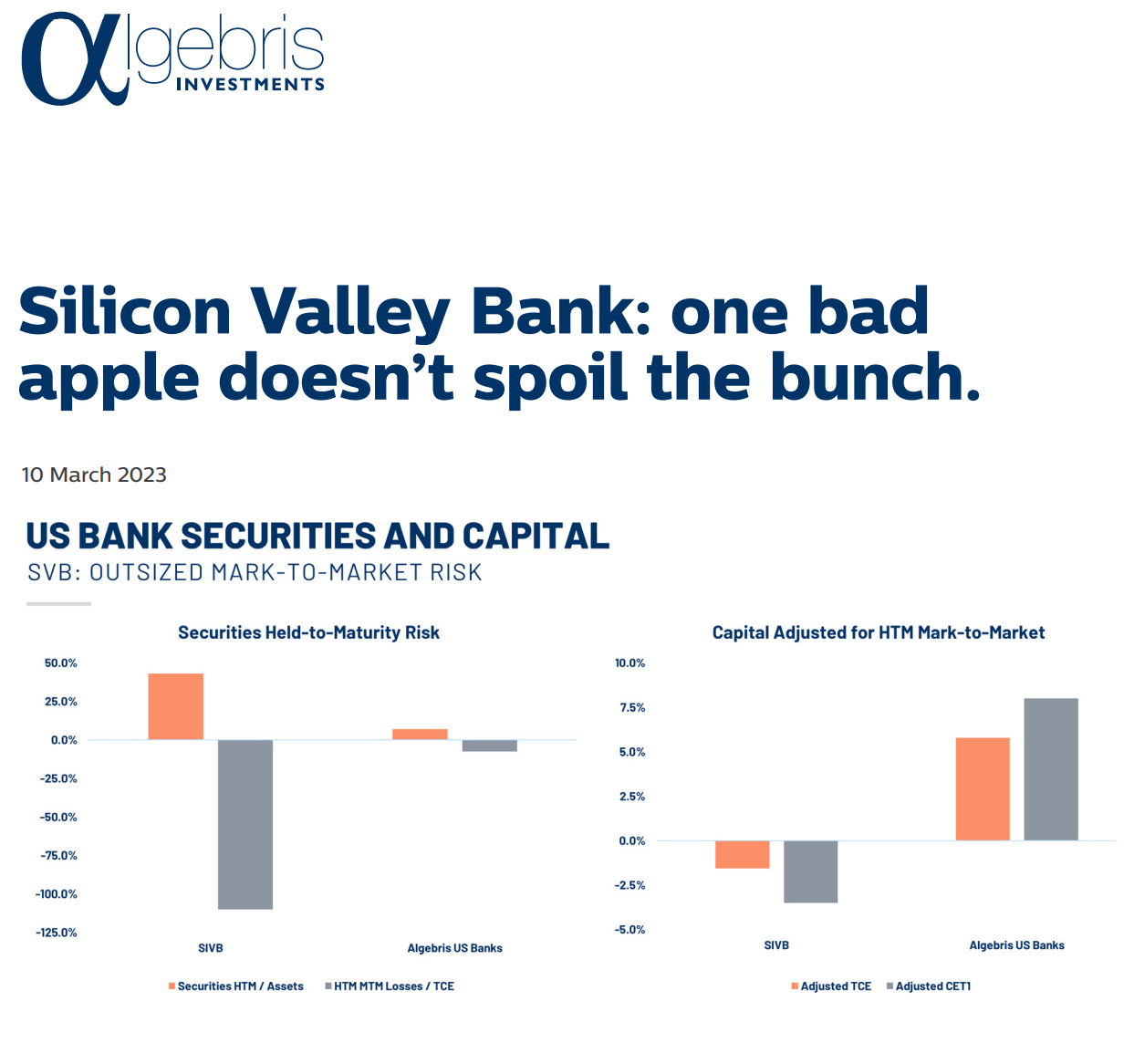 αlgebris INVESTMENTS

Silicon Valley Bank: one bad apple doesn't spoil the bunch.

10 March 2023

US BANK SECURITIES AND CAPITAL
SVB: OUTSIZED MARK-TO-MARKET RISK

Securities Held-to-Maturity Risk

50.0%
25.0%
0.0%
-25.0%
-50.0%
-75.0%
-100.0%
-125.0%

SIVB
Algebris US Banks

Securities HTM / Assets
HTM MTM Losses / TCE

Capital Adjusted for HTM Mark-to-Market

10.0%
7.5%
5.0%
2.5%
0.0%
-2.5%
-5.0%

SIVB
Algebris US Banks

Adjusted TCE
Adjusted CET1